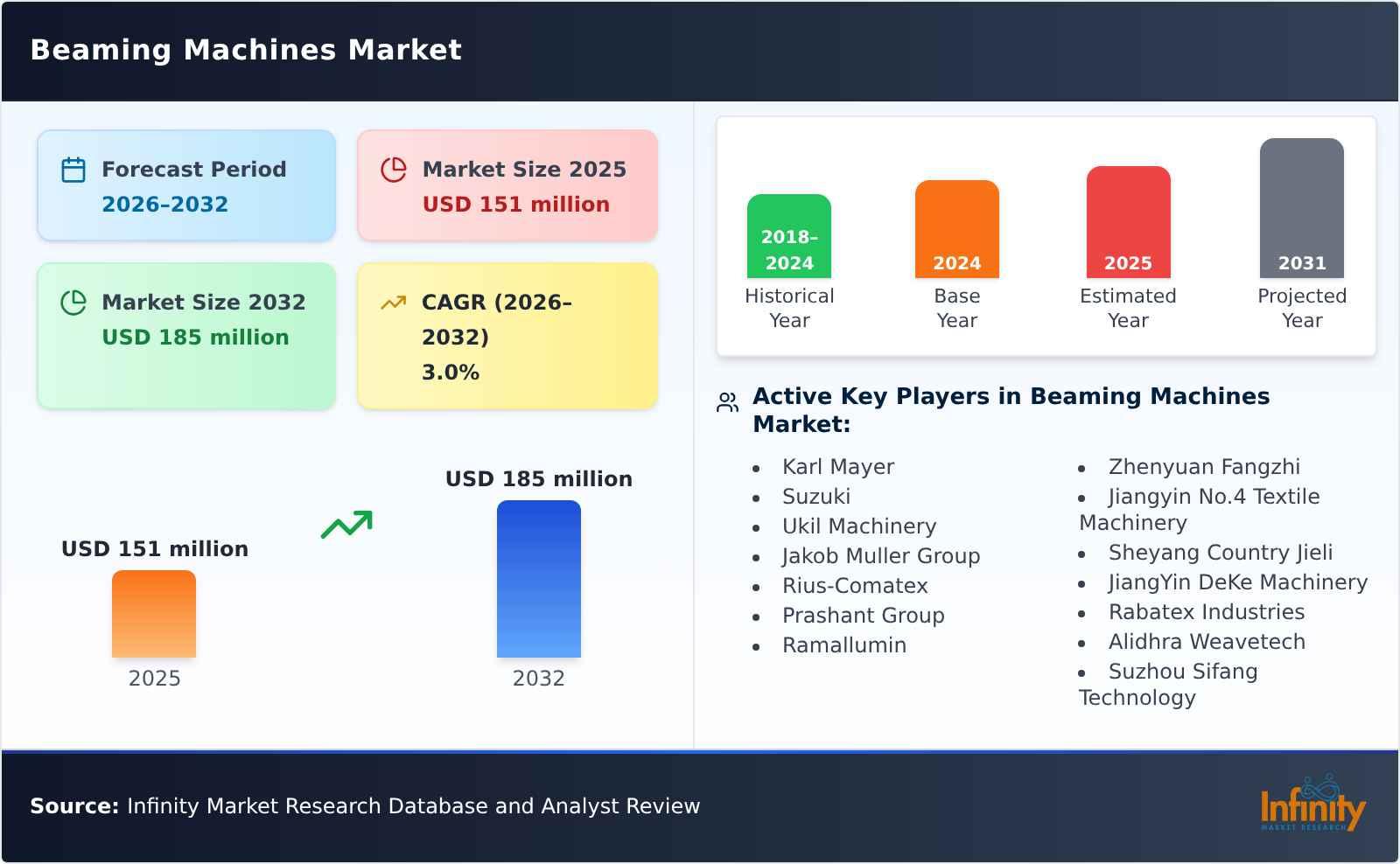 Beaming Machines Market

Forecast Period
2026–2032

Market Size 2025
USD 151 million

Market Size 2032
USD 185 million

CAGR (2026–2032)
3.0%

USD 151 million
2025

USD 185 million
2032

2018–2024
Historical Year

2024
Base Year

2025
Estimated Year

2031
Projected Year

Active Key Players in Beaming Machines Market:

- Karl Mayer
- Suzuki
- Ukil Machinery
- Jakob Muller Group
- Rius-Comatex
- Prashant Group
- Ramallumin
- Zhenyuan Fangzhi
- Jiangyin No.4 Textile Machinery
- Sheyang Country Jieli
- JiangYin DeKe Machinery
- Rabatex Industries
- Alidhra Weavetech
- Suzhou Sifang Technology

Source: Infinity Market Research Database and Analyst Review

Infinity
MARKET RESEARCH